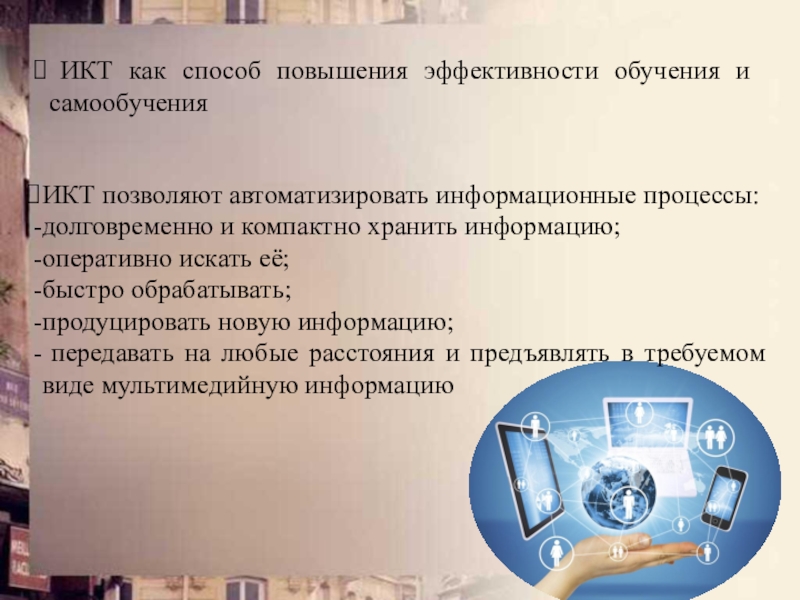 ИКТ как способ повышения эффективности обучения и самообучения

ИКТ позволяют автоматизировать информационные процессы:
-долговременно и компактно хранить информацию;
-оперативно искать её;
-быстро обрабатывать;
-продуцировать новую информацию;
- передавать на любые расстояния и предъявлять в требуемом виде мультимедийную информацию